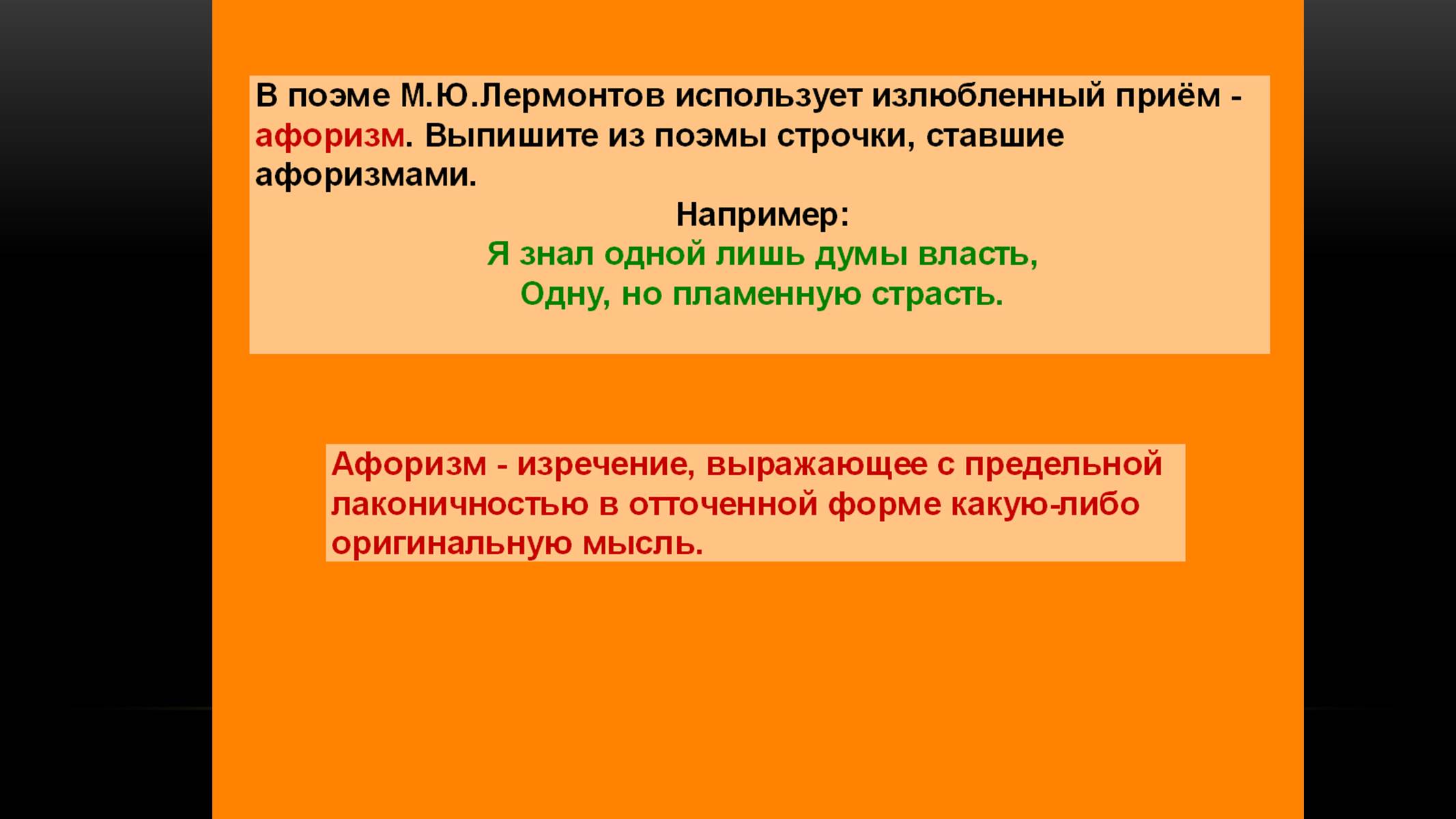 В поэме М.Ю.Лермонтов использует излюбленный приём - афоризм. Выпишите из поэмы строчки, ставшие афоризмами.

Например:

Я знал одной лишь думы власть,
Одну, но пламенную страсть.

Афоризм - изречение, выражающее с предельной лаконичностью в отточенной форме какую-либо оригинальную мысль.